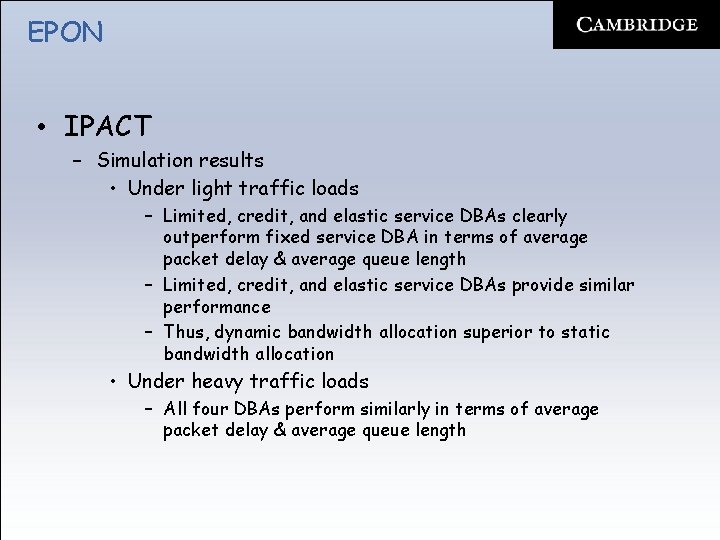 EPON

CAMBRIDGE

• IPACT
 – Simulation results
  • Under light traffic loads
   – Limited, credit, and elastic service DBAs clearly outperform fixed service DBA in terms of average packet delay & average queue length
   – Limited, credit, and elastic service DBAs provide similar performance
   – Thus, dynamic bandwidth allocation superior to static bandwidth allocation
  • Under heavy traffic loads
   – All four DBAs perform similarly in terms of average packet delay & average queue length